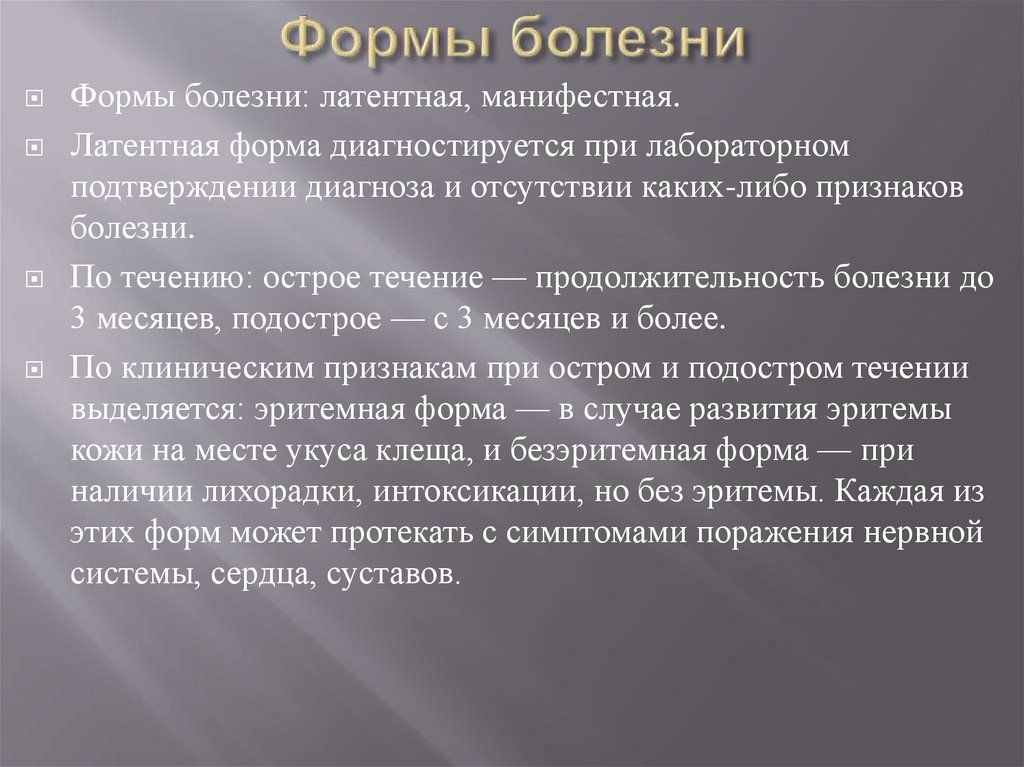 Формы болезни

Формы болезни: латентная, манифестная.

Латентная форма диагностируется при лабораторном подтверждении диагноза и отсутствии каких-либо признаков болезни.

По течению: острое течение — продолжительность болезни до 3 месяцев, подострое — с 3 месяцев и более.

По клиническим признакам при остром и подостром течении выделяется: эритемная форма — в случае развития эритемы кожи на месте укуса клеща, и безэритемная форма — при наличии лихорадки, интоксикации, но без эритемы. Каждая из этих форм может протекать с симптомами поражения нервной системы, сердца, суставов.